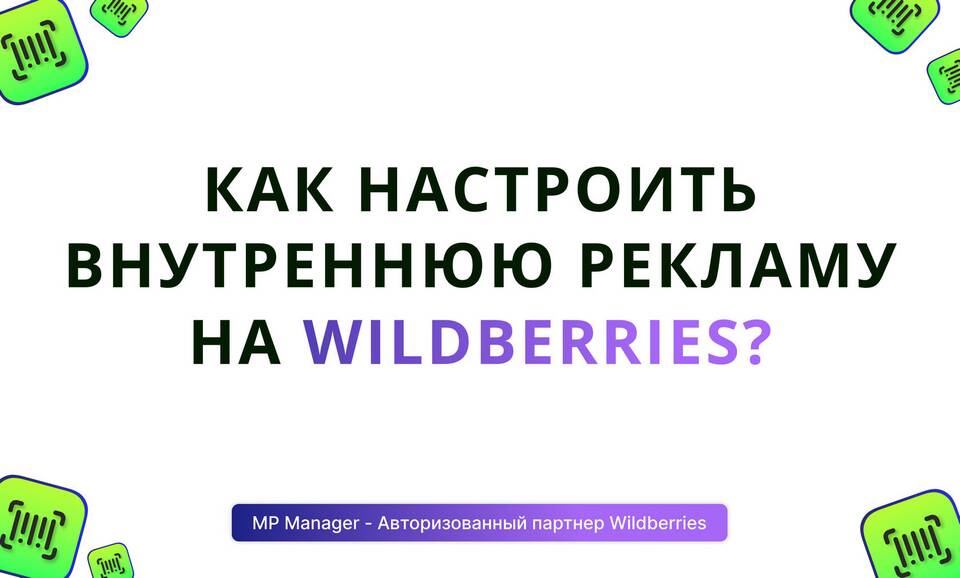 КАК НАСТРОИТЬ ВНУТРЕННЮЮ РЕКЛАМУ НА WILDBERRIES?

MP Manager - Авторизованный партнер Wildberries